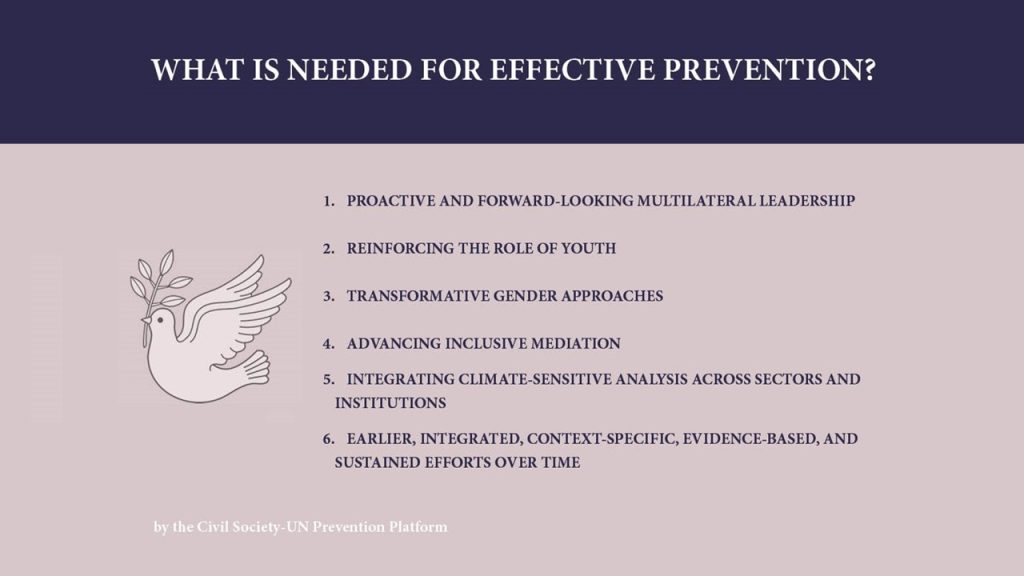 WHAT IS NEEDED FOR EFFECTIVE PREVENTION?

1. PROACTIVE AND FORWARD-LOOKING MULTILATERAL LEADERSHIP

2. REINFORCING THE ROLE OF YOUTH

3. TRANSFORMATIVE GENDER APPROACHES

4. ADVANCING INCLUSIVE MEDIATION

5. INTEGRATING CLIMATE-SENSITIVE ANALYSIS ACROSS SECTORS AND INSTITUTIONS

6. EARLIER, INTEGRATED, CONTEXT-SPECIFIC, EVIDENCE-BASED, AND SUSTAINED EFFORTS OVER TIME

by the Civil Society-UN Prevention Platform